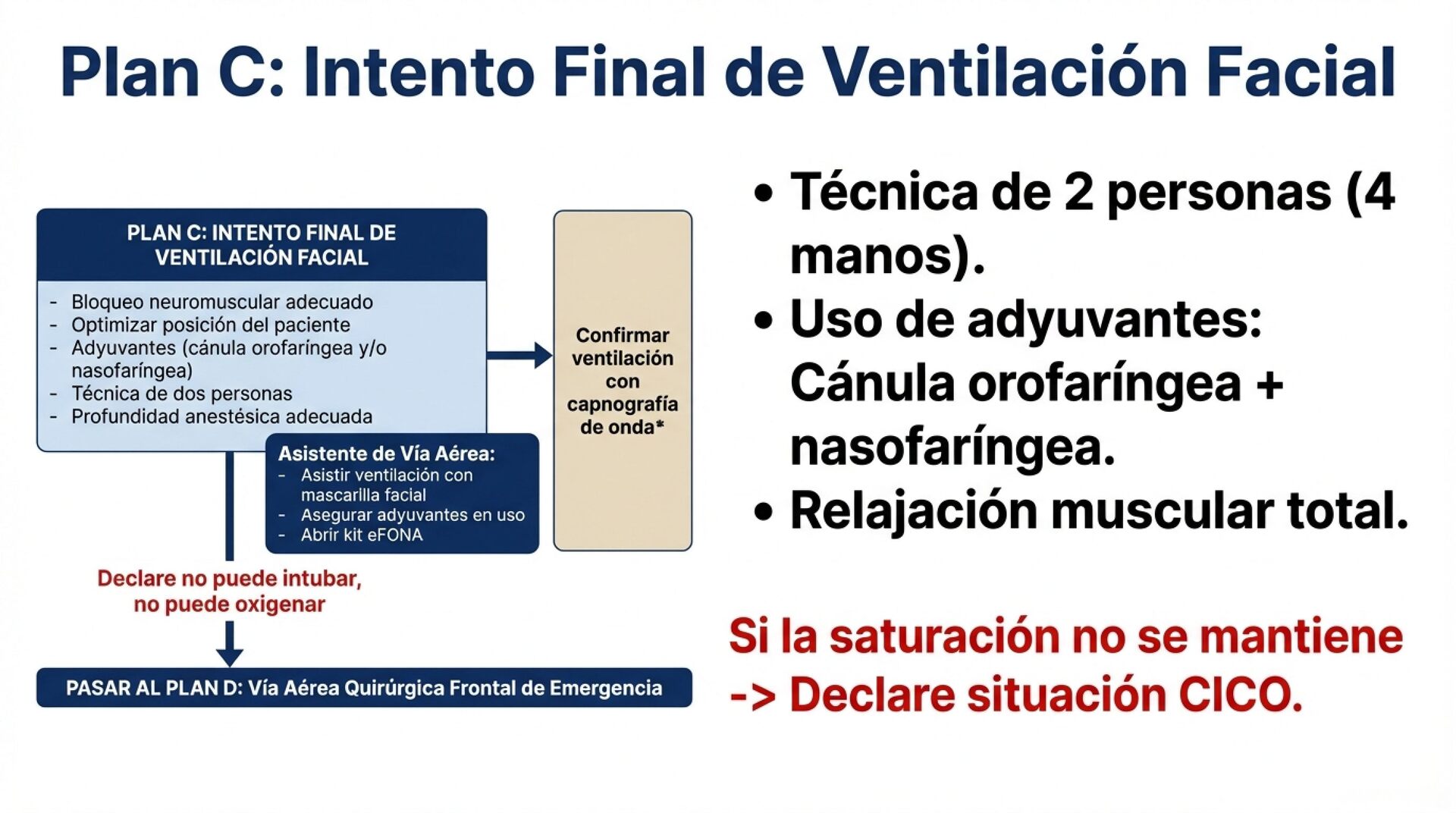 Plan C: Intento Final de Ventilación Facial

PLAN C: INTENTO FINAL DE VENTILACIÓN FACIAL

- Bloqueo neuromuscular adecuado
- Optimizar posición del paciente
- Adyuvantes (cánula orofaríngea y/o nasofaríngea)
- Técnica de dos personas
- Profundidad anestésica adecuada

Asistente de Vía Aérea:
- Asistir ventilación con mascarllla facial
- Asegurar adyuvantes en uso
- Abrir kit eFONA

Confirmar ventilación con capnografía de onda*

Declare no puede intubar, no puede oxigenar

PASAR AL PLAN D: Vía Aérea Quirúrgica Frontal de Emergencia

• Técnica de 2 personas (4 manos).
• Uso de adyuvantes: Cánula orofaríngea + nasofaríngea.
• Relajación muscular total.

Si la saturación no se mantiene -> Declare situación CICO.